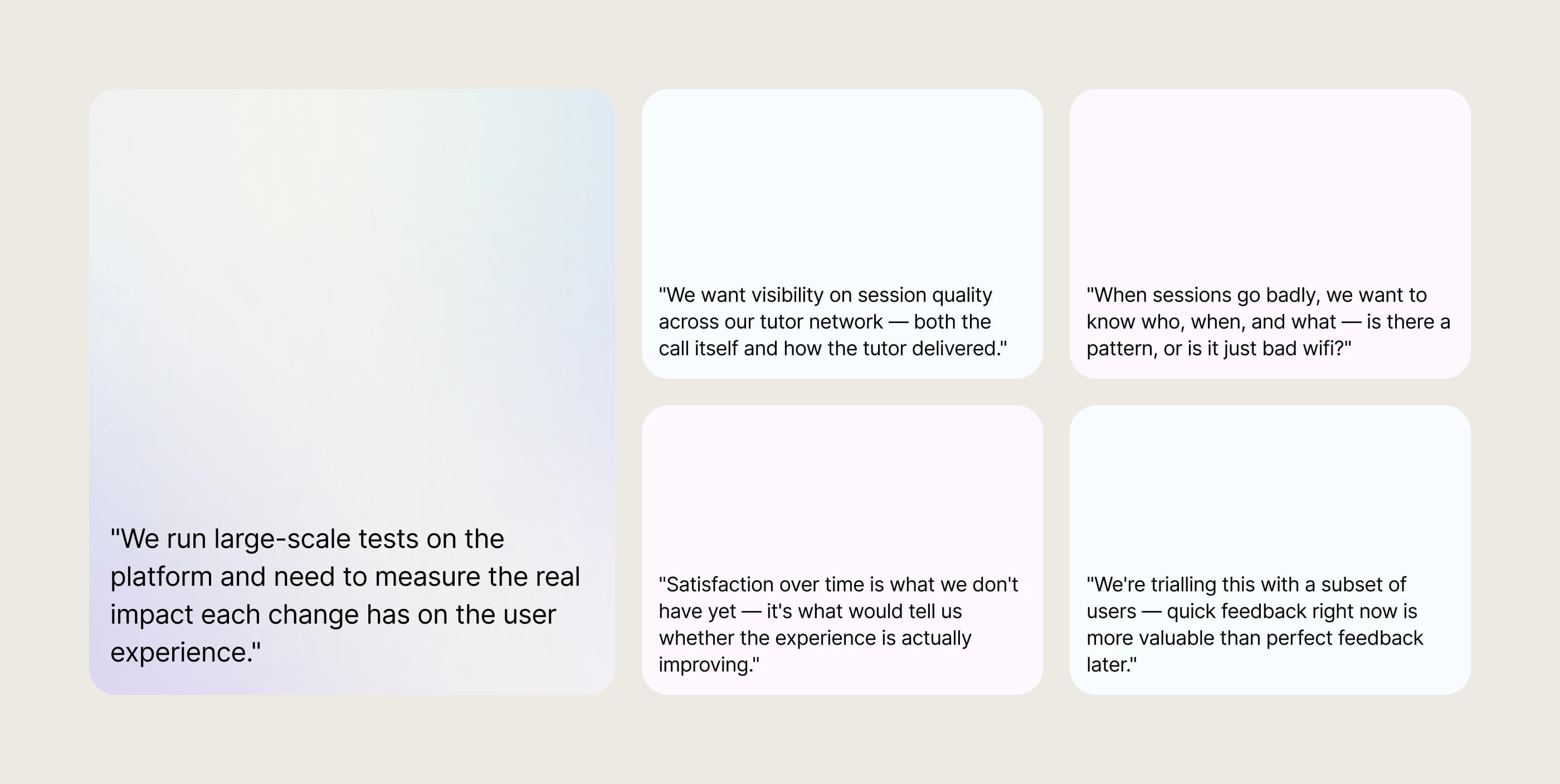 "We run large-scale tests on the platform and need to measure the real impact each change has on the user experience."

"We want visibility on session quality across our tutor network — both the call itself and how the tutor delivered."

"When sessions go badly, we want to know who, when, and what — is there a pattern, or is it just bad wifi?"

"Satisfaction over time is what we don't have yet — it's what would tell us whether the experience is actually improving."

"We're trialling this with a subset of users — quick feedback right now is more valuable than perfect feedback later."